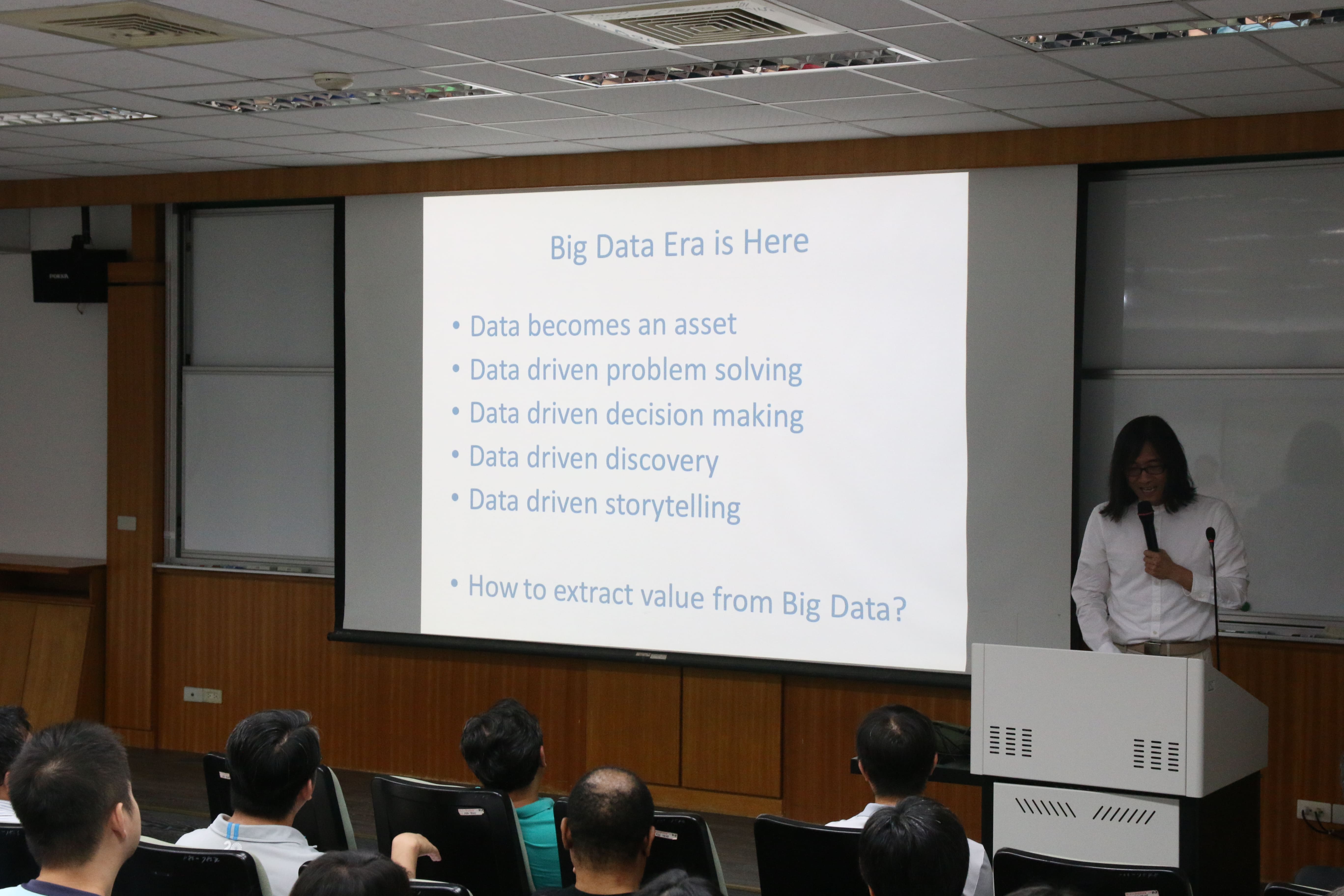 Big Data Era is Here

• Data becomes an asset
• Data driven problem solving
• Data driven decision making
• Data driven discovery
• Data driven storytelling

• How to extract value from Big Data?